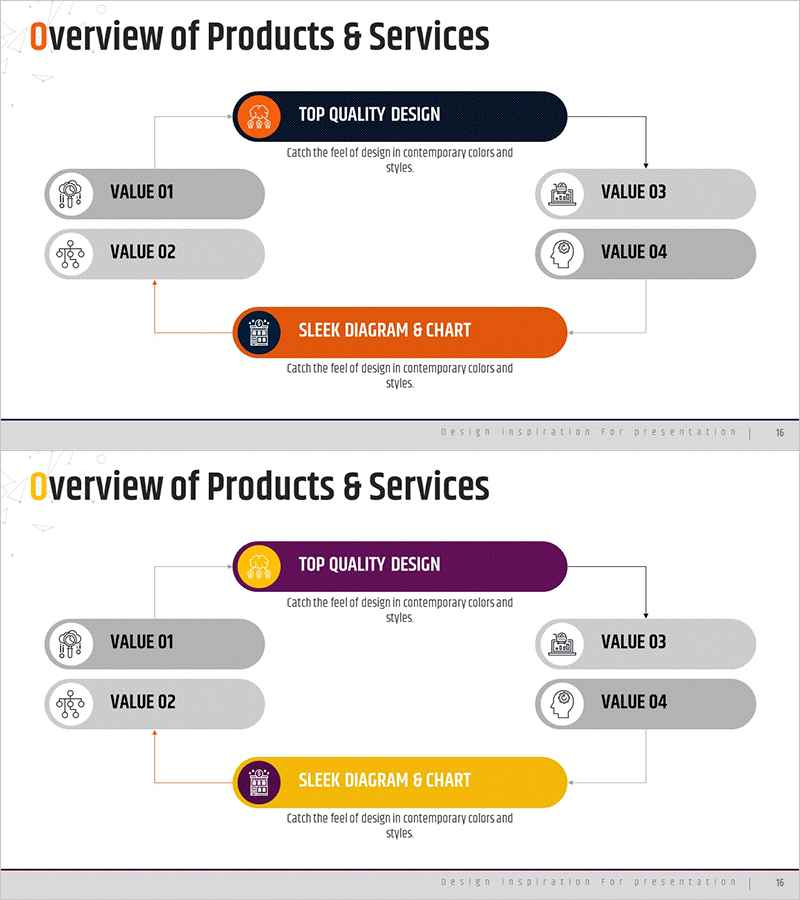 Overview of Products & Services

TOP QUALITY DESIGN

Catch the feel of design in contemporary colors and styles.

VALUE 01

VALUE 02

VALUE 03

VALUE 04

SLEEK DIAGRAM & CHART

Catch the feel of design in contemporary colors and styles.

Design inspiration For presentation | 16

Overview of Products & Services

TOP QUALITY DESIGN

Catch the feel of design in contemporary colors and styles.

VALUE 01

VALUE 02

VALUE 03

VALUE 04

SLEEK DIAGRAM & CHART

Catch the feel of design in contemporary colors and styles.

Design inspiration For presentation | 16